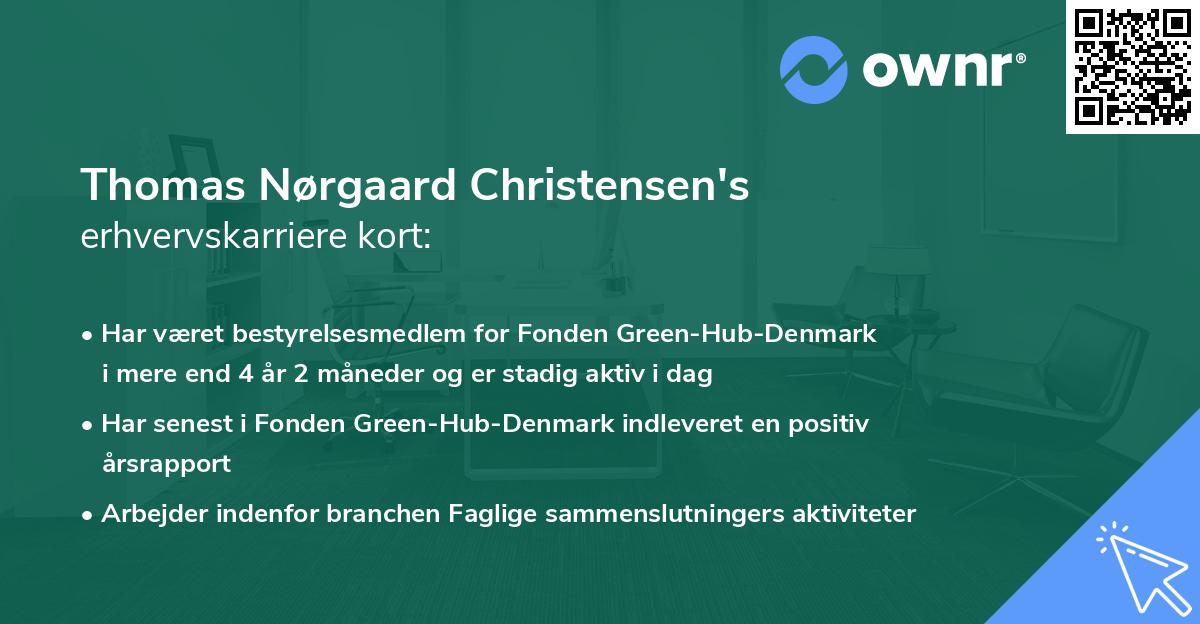 ownr®

Thomas Nørgaard Christensen's
erhvervskarriere kort:

• Har været bestyrelsesmedlem for Fonden Green-Hub-Denmark i mere end 4 år 2 måneder og er stadig aktiv i dag

• Har senest i Fonden Green-Hub-Denmark indleveret en positiv årsrapport

• Arbejder indenfor branchen Faglige sammenslutningers aktiviteter